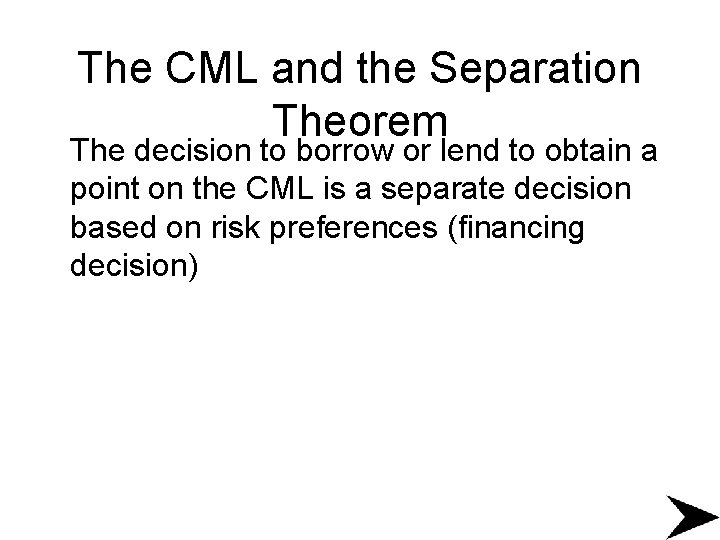 The CML and the Separation Theorem

The decision to borrow or lend to obtain a point on the CML is a separate decision based on risk preferences (financing decision)